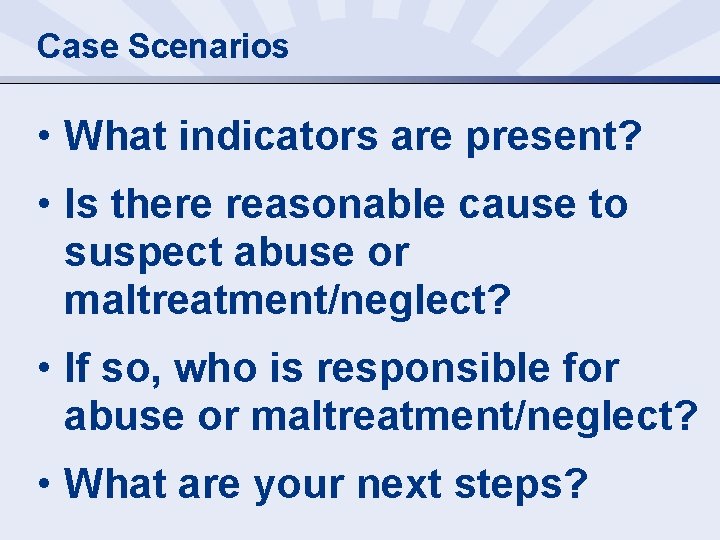 Case Scenarios

• What indicators are present?

• Is there reasonable cause to suspect abuse or maltreatment/neglect?

• If so, who is responsible for abuse or maltreatment/neglect?

• What are your next steps?